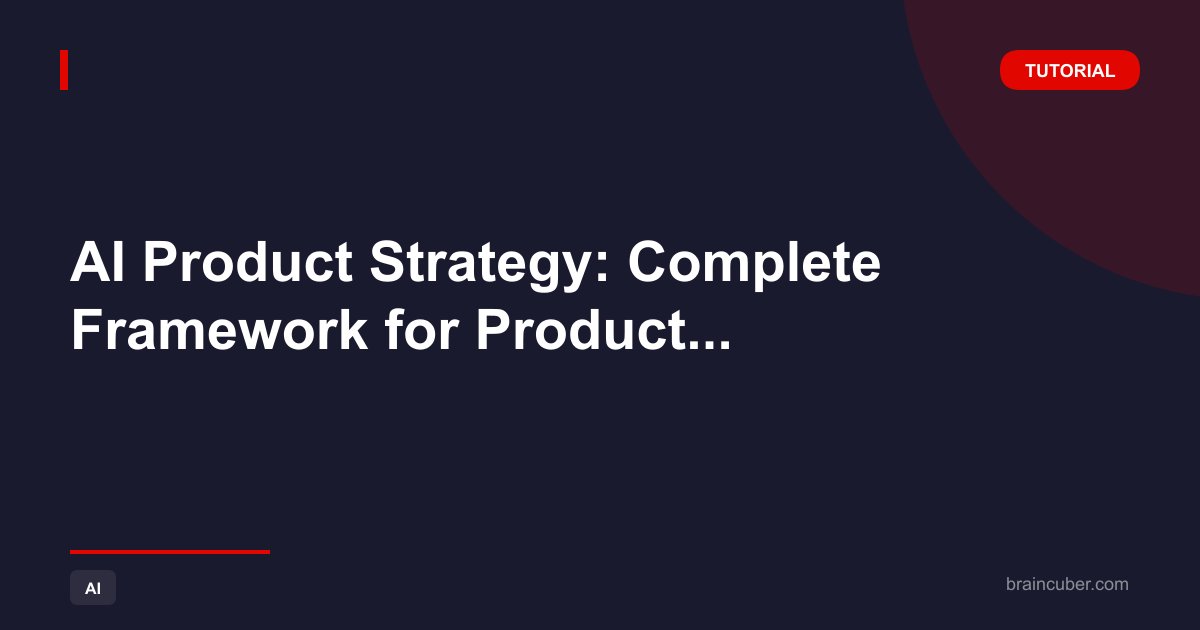 TUTORIAL

AI Product Strategy: Complete Framework for Product...

AI

braincuber.com